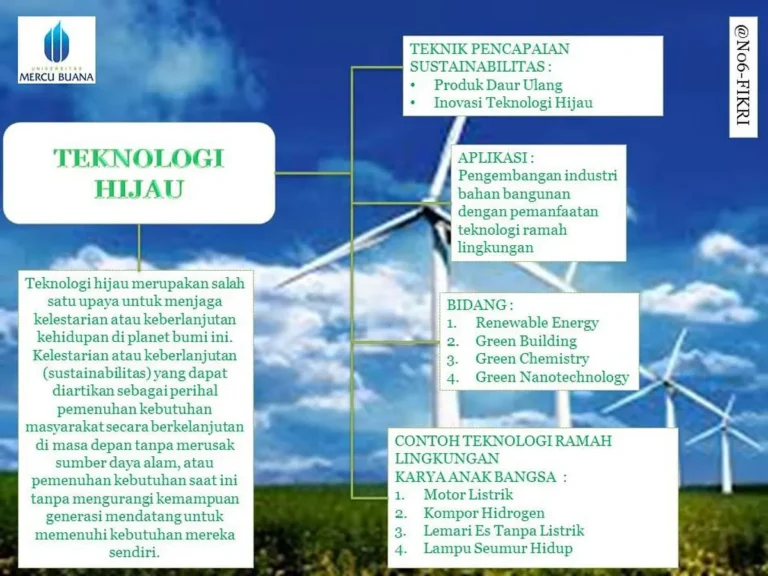 UNIVERSITAS
MERCU BUANA

@No6-FIKRI

TEKNOLOGI HIJAU

Teknologi hijau merupakan salah satu upaya untuk menjaga kelestarian atau keberlanjutan kehidupan di planet bumi ini. Kelestarian atau keberlanjutan (sustainabilitas) yang dapat diartikan sebagai perihal pemenuhan kebutuhan masyarakat secara berkelanjutan di masa depan tanpa merusak sumber daya alam, atau pemenuhan kebutuhan saat ini tanpa mengurangi kemampuan generasi mendatang untuk memenuhi kebutuhan mereka sendiri.

TEKNIK PENCAPAIAN SUSTAINABILITAS :
• Produk Daur Ulang
• Inovasi Teknologi Hijau

APLIKASI :
Pengembangan industri bahan bangunan dengan pemanfaatan teknologi ramah lingkungan

BIDANG :
1. Renewable Energy
2. Green Building
3. Green Chemistry
4. Green Nanotechnology

CONTOH TEKNOLOGI RAMAH LINGKUNGAN
KARYA ANAK BANGSA :
1. Motor Listrik
2. Kompor Hidrogen
3. Lemari Es Tanpa Listrik
4. Lampu Seumur Hidup